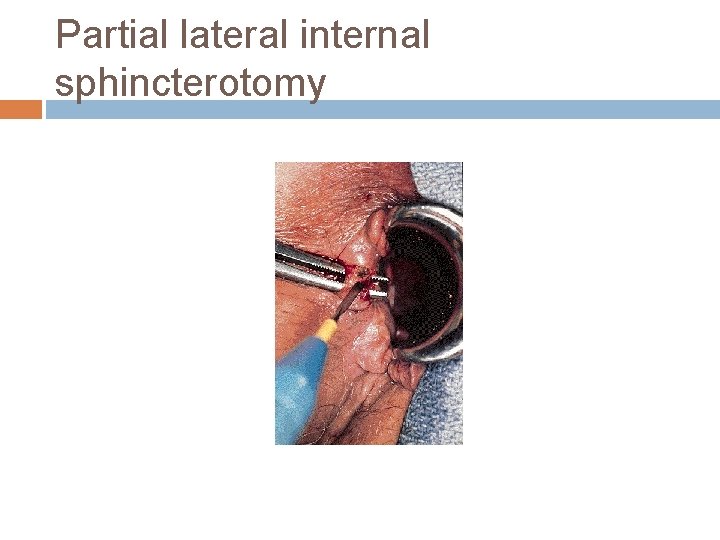 Partial lateral internal sphincterotomy